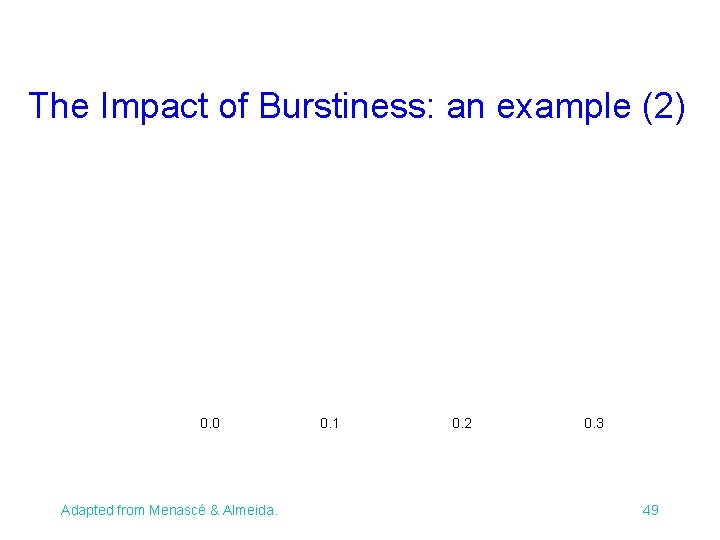 The Impact of Burstiness: an example (2)

0.0 0.1 0.2 0.3

Adapted from Menascé & Almeida.

49